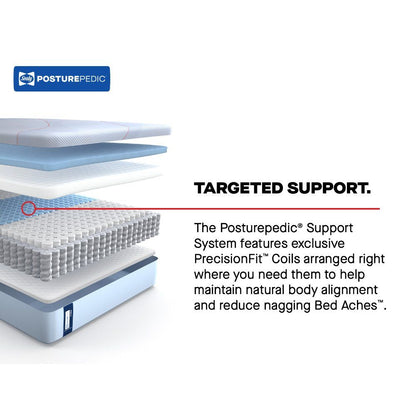 Sealy POSTUREPEDIC

TARGETED SUPPORT.

The Posturepedic® Support System features exclusive PrecisionFit™ Coils arranged right where you need them to help maintain natural body alignment and reduce nagging Bed Aches™.